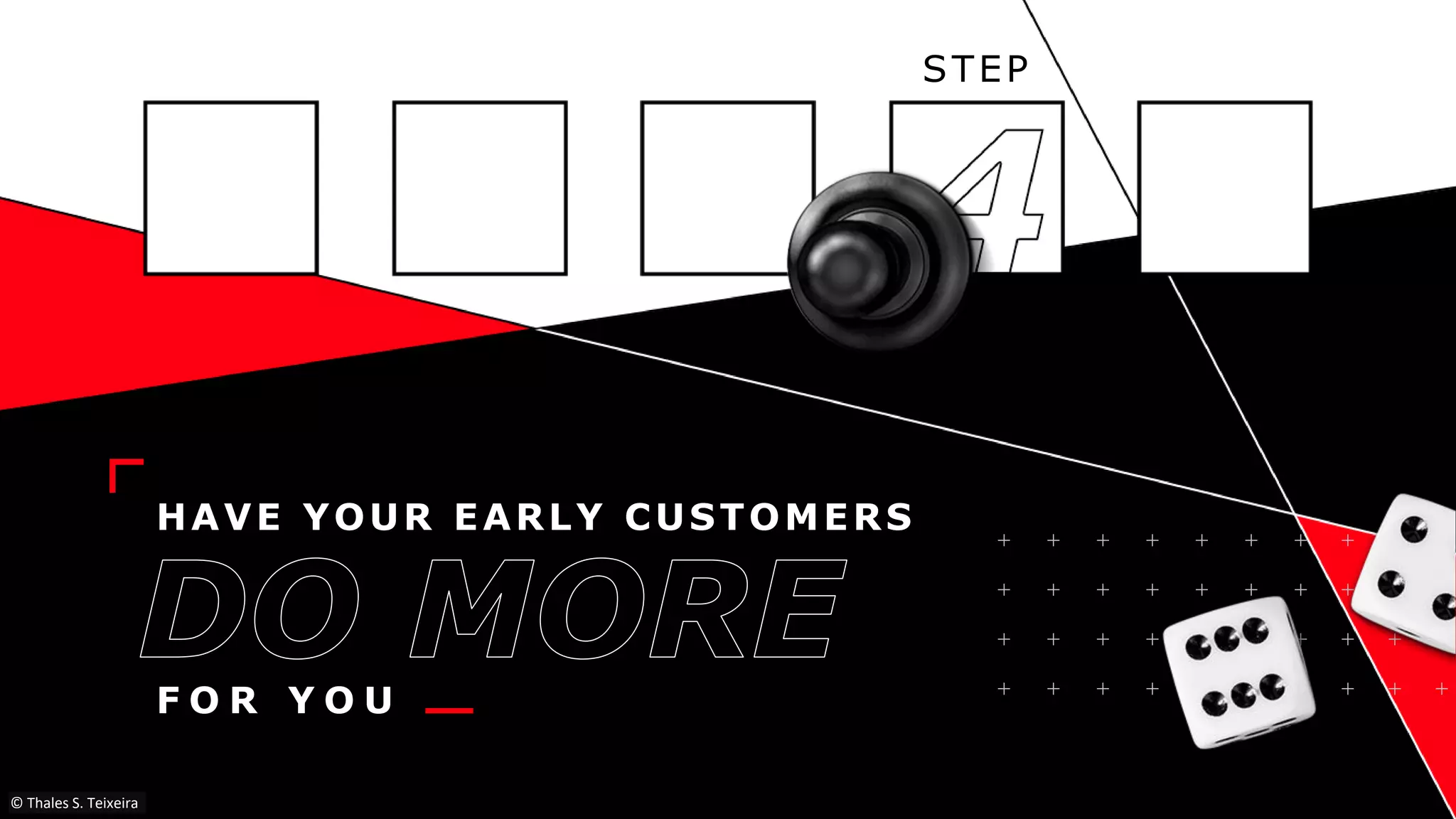 STEP

4

HAVE YOUR EARLY CUSTOMERS

DO MORE

FOR YOU

© Thales S. Teixeira